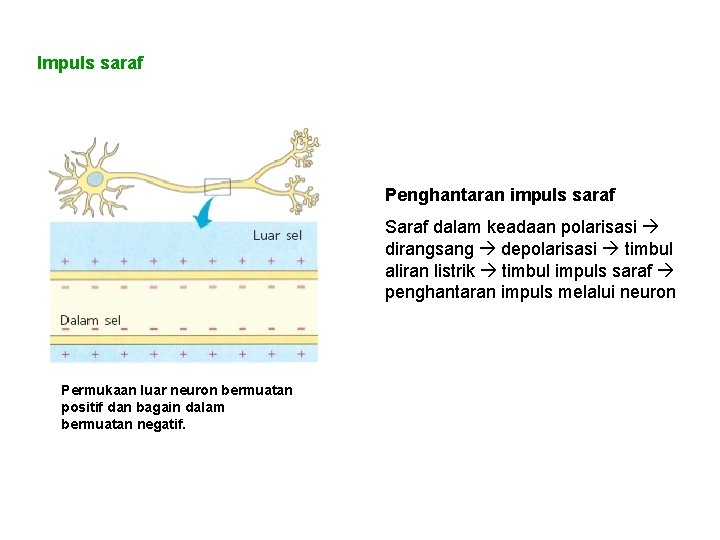 Impuls saraf

Luar sel

+ + + + + + + + +

− − − − − − − − −

Dalam sel

− − − − − − − − −

+ + + + + + + + +

Permukaan luar neuron bermuatan positif dan bagain dalam bermuatan negatif.

Penghantaran impuls saraf

Saraf dalam keadaan polarisasi → dirangsang → depolarisasi → timbul aliran listrik → timbul impuls saraf → penghantaran impuls melalui neuron